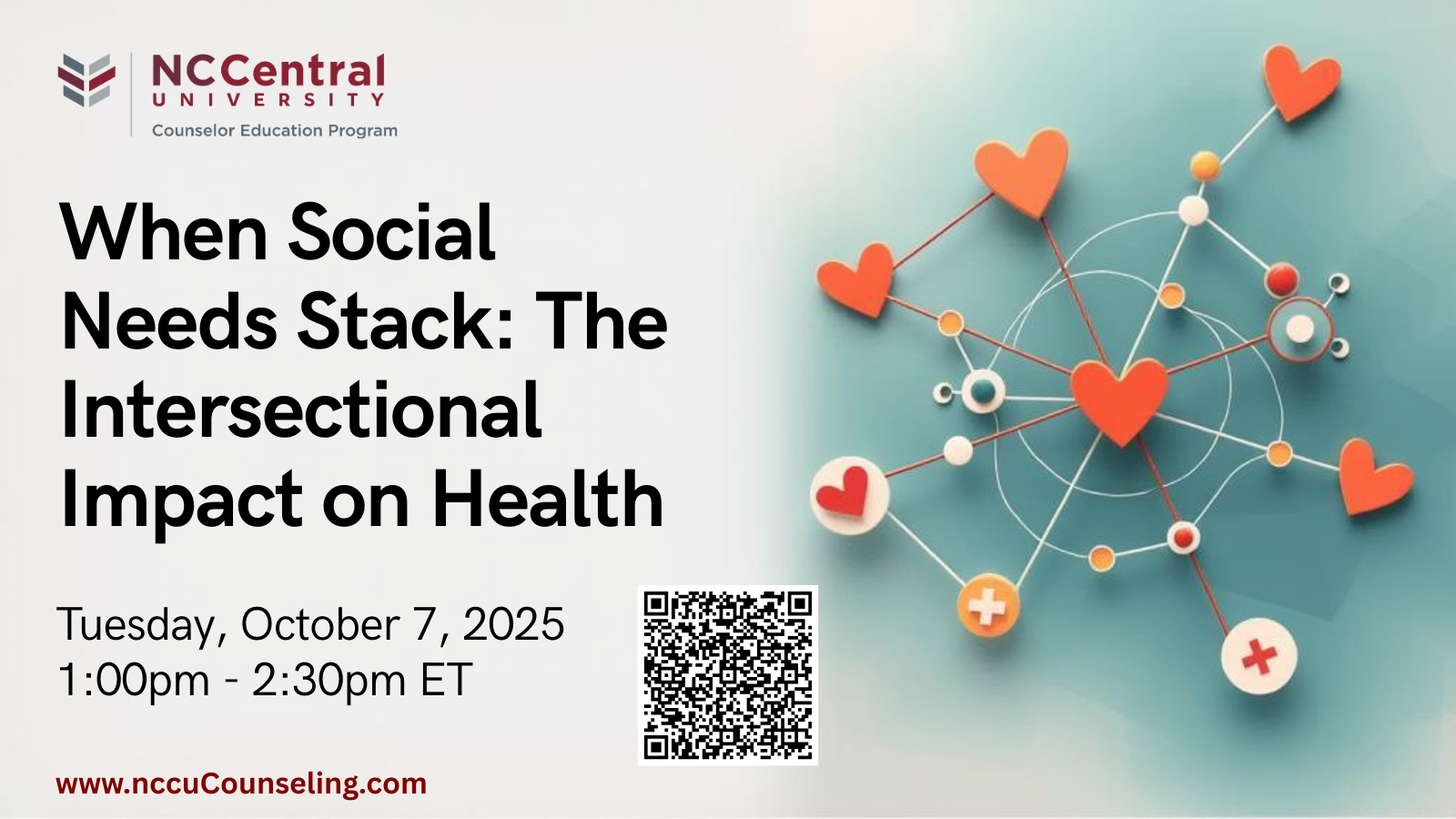 NCCentral
UNIVERSITY
Counselor Education Program

When Social Needs Stack: The Intersectional Impact on Health

Tuesday, October 7, 2025
1:00pm - 2:30pm ET

www.nccuCounseling.com